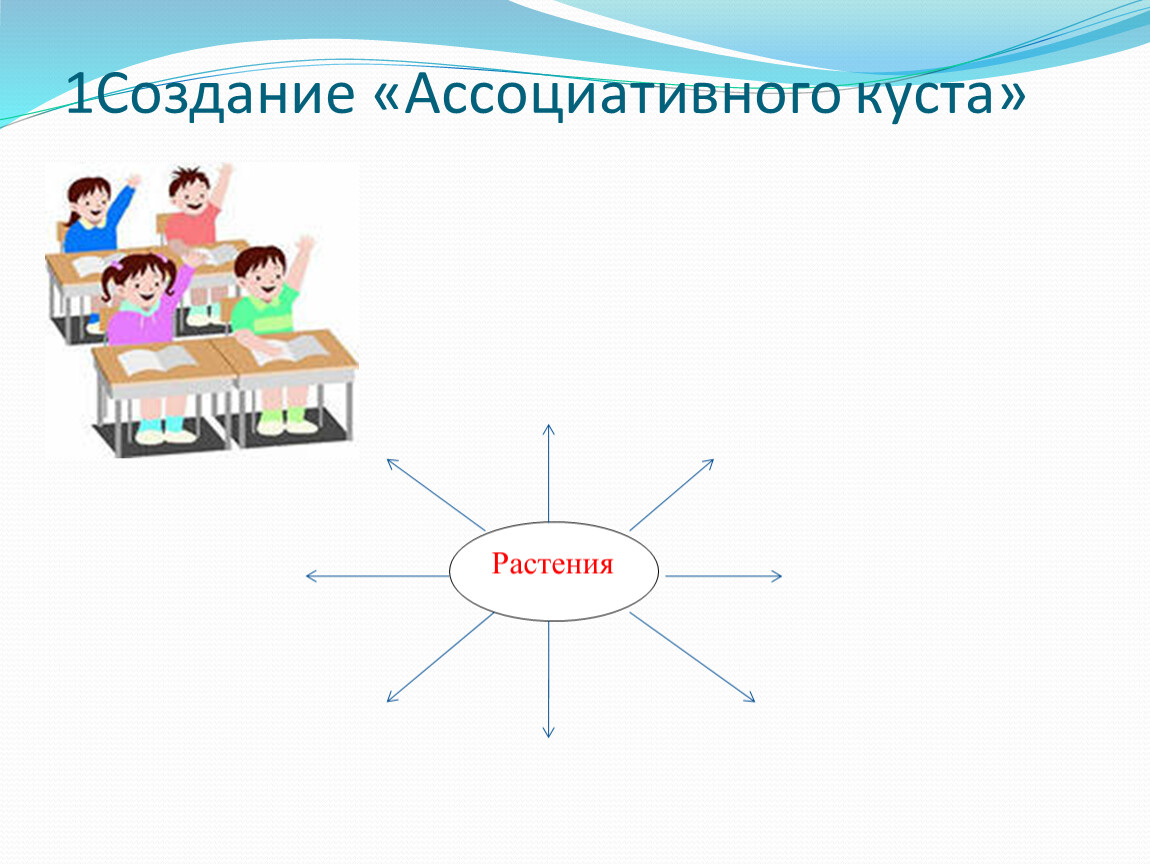 1Создание «Ассоциативного куста»

Растения